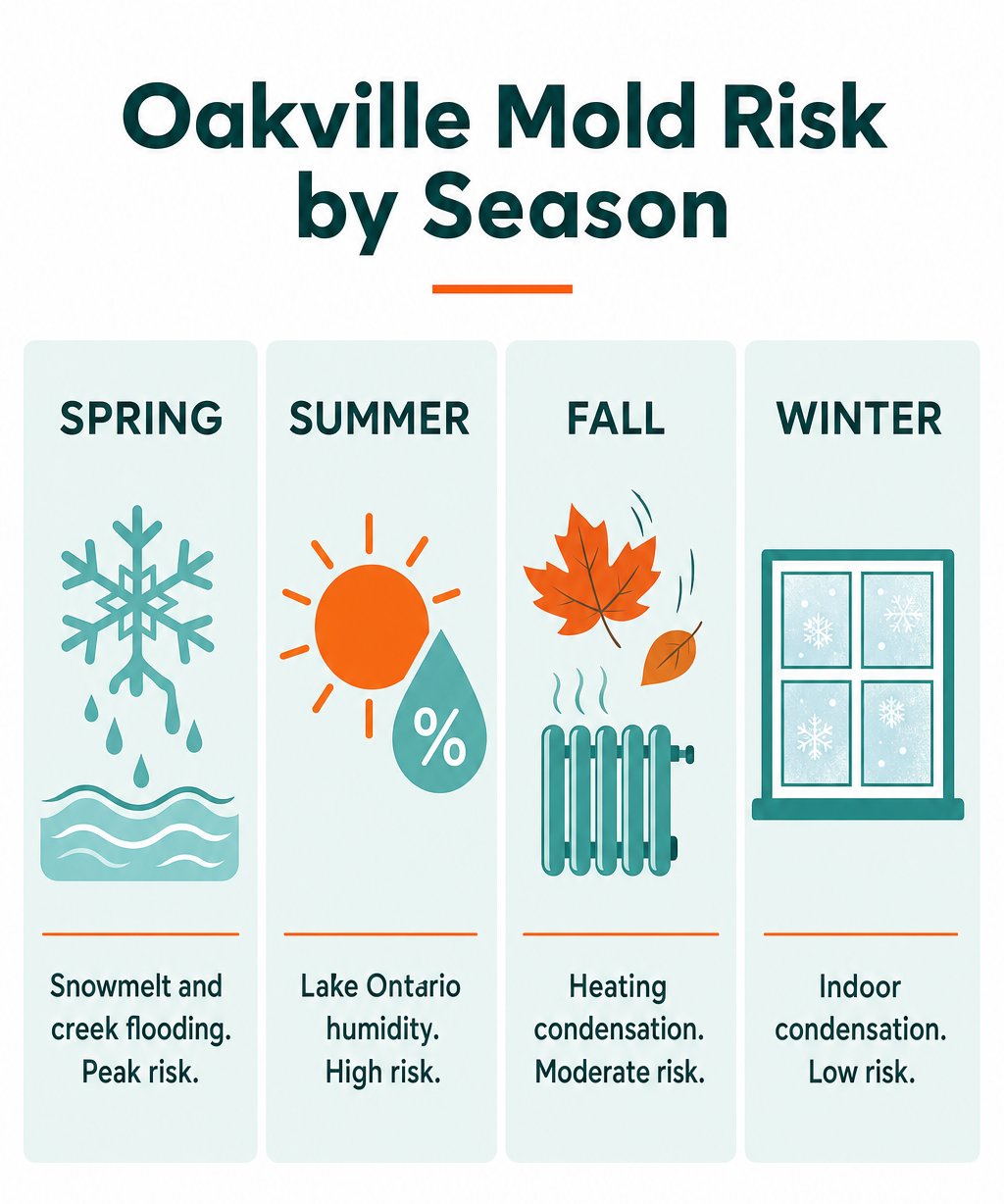 Oakville Mold Risk by Season

SPRING

Snowmelt and creek flooding. Peak risk.

SUMMER

%

Lake Ontario humidity. High risk.

FALL

Heating condensation. Moderate risk.

WINTER

Indoor condensation. Low risk.